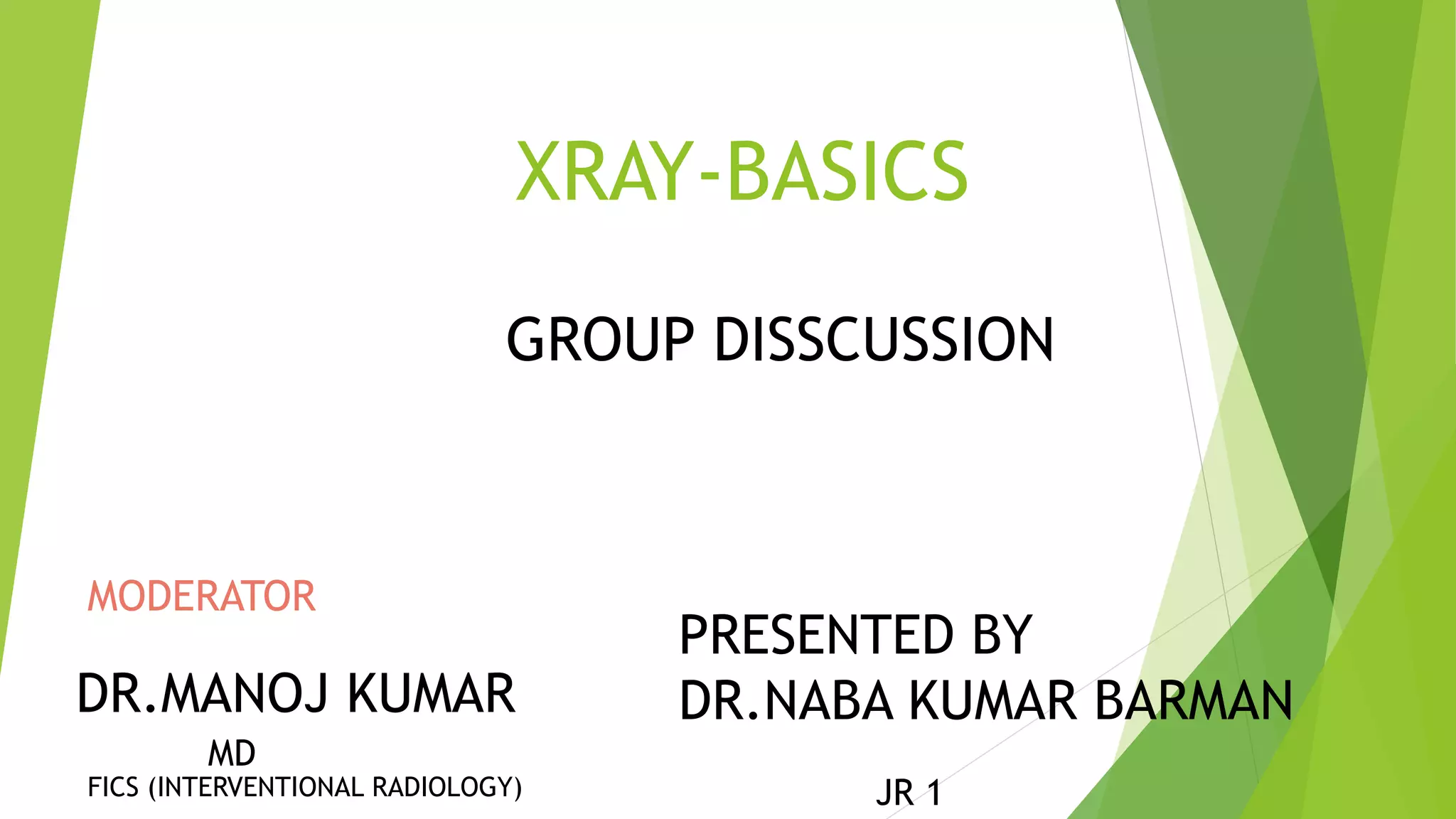 XRAY-BASICS

GROUP DISSCUSSION

MODERATOR

DR.MANOJ KUMAR
MD
FICS (INTERVENTIONAL RADIOLOGY)

PRESENTED BY
DR.NABA KUMAR BARMAN

JR 1